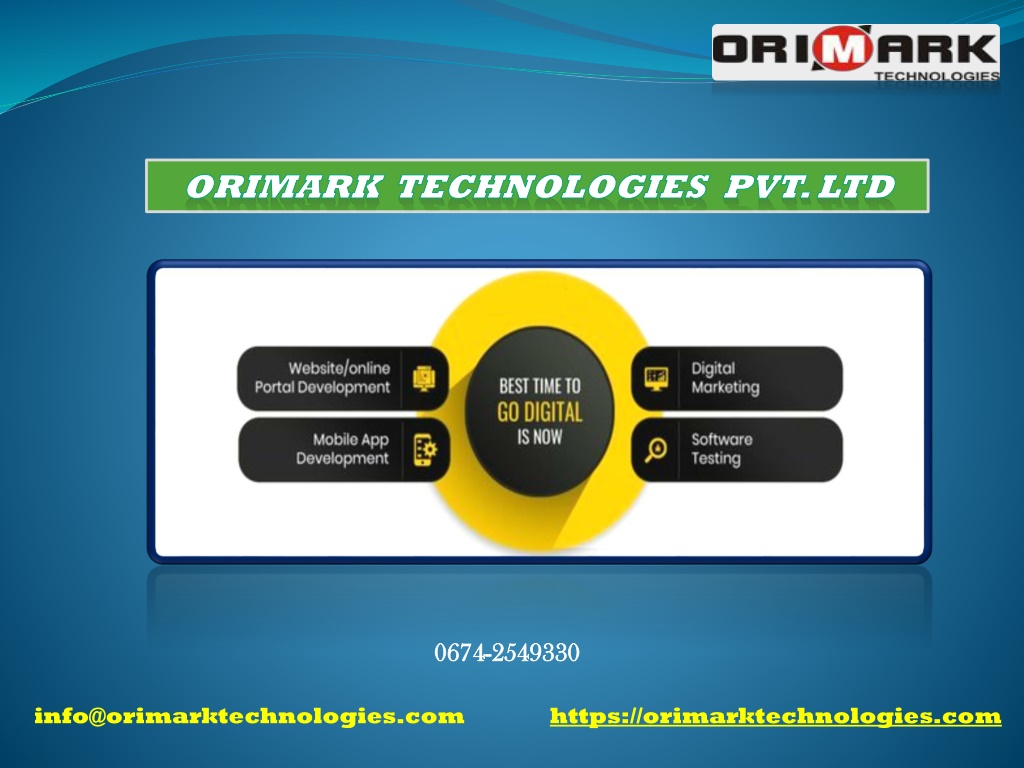 ORIMARK
TECHNOLOGIES

ORIMARK TECHNOLOGIES PVT. LTD

Website/online Portal Development

Mobile App Development

BEST TIME TO GO DIGITAL IS NOW

Digital Marketing

Software Testing

0674-2549330

info@orimarktechnologies.com

https://orimarktechnologies.com